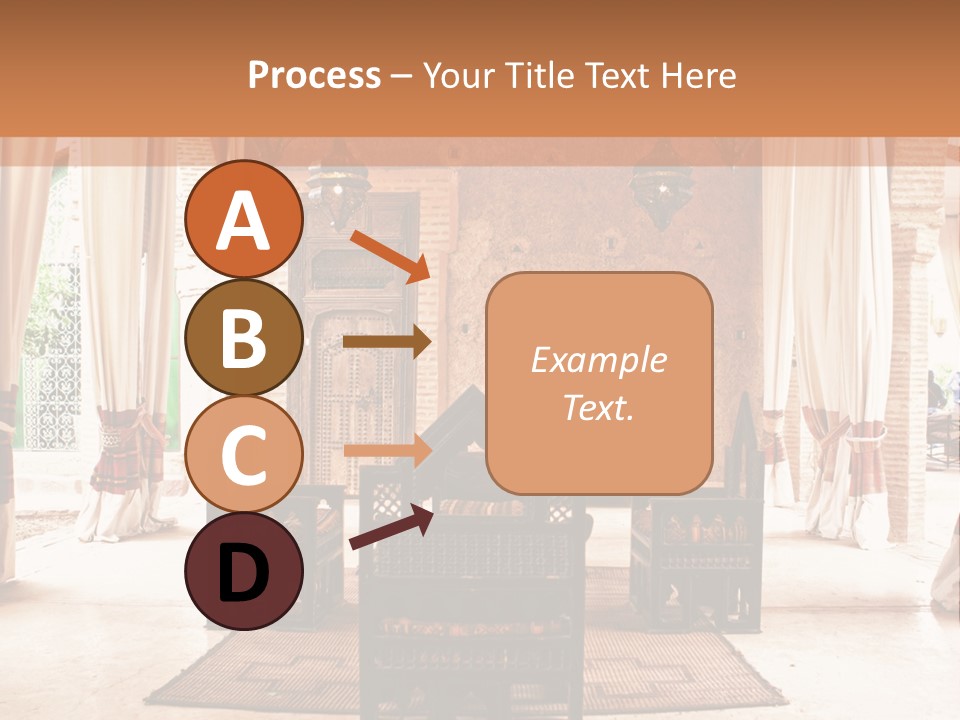 Process – Your Title Text Here

A

B

C

D

Example Text.